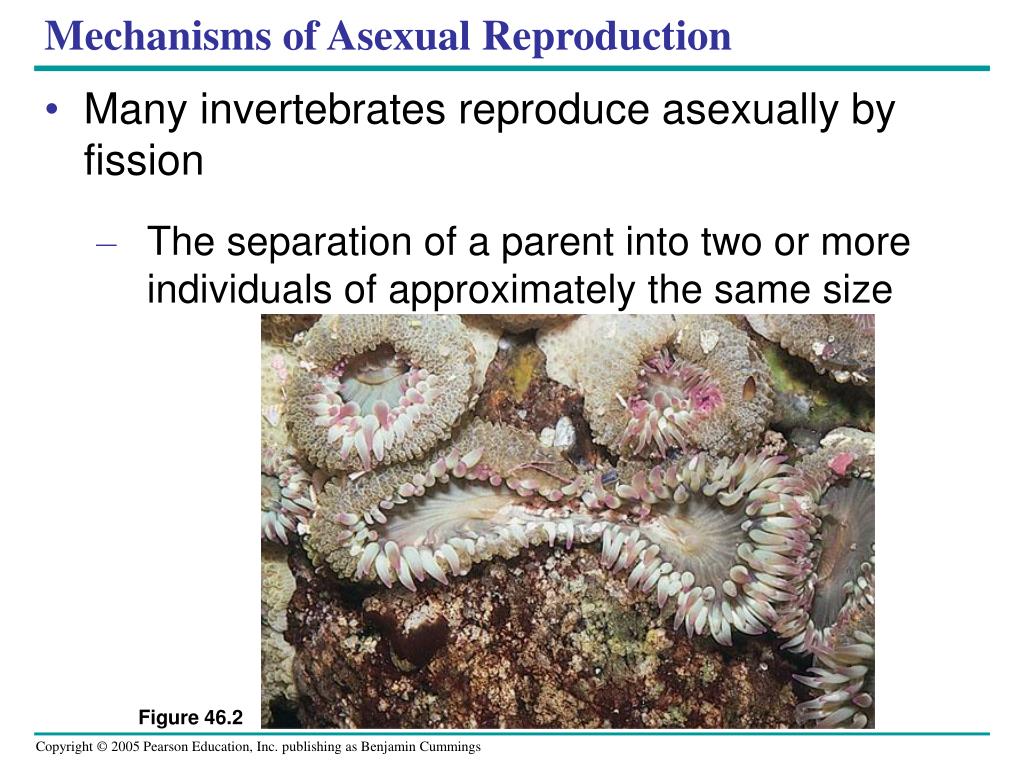 Mechanisms of Asexual Reproduction

• Many invertebrates reproduce asexually by fission

– The separation of a parent into two or more individuals of approximately the same size

Figure 46.2

Copyright © 2005 Pearson Education, Inc. publishing as Benjamin Cummings